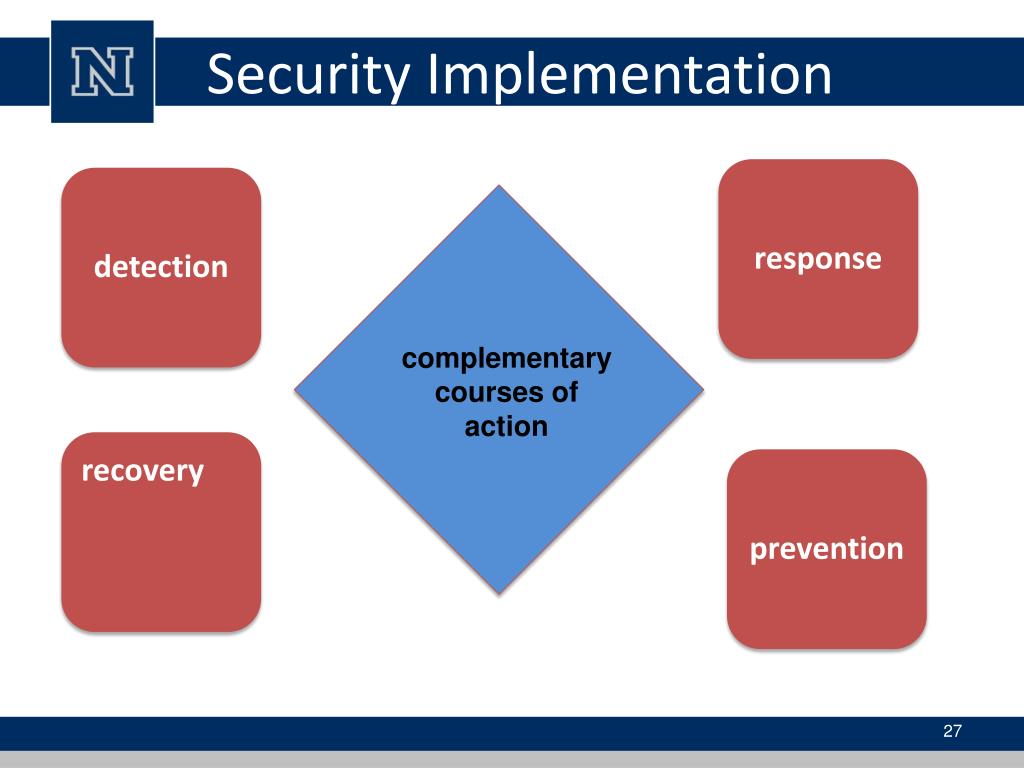 N

Security Implementation

detection

response

complementary courses of action

recovery

prevention

27